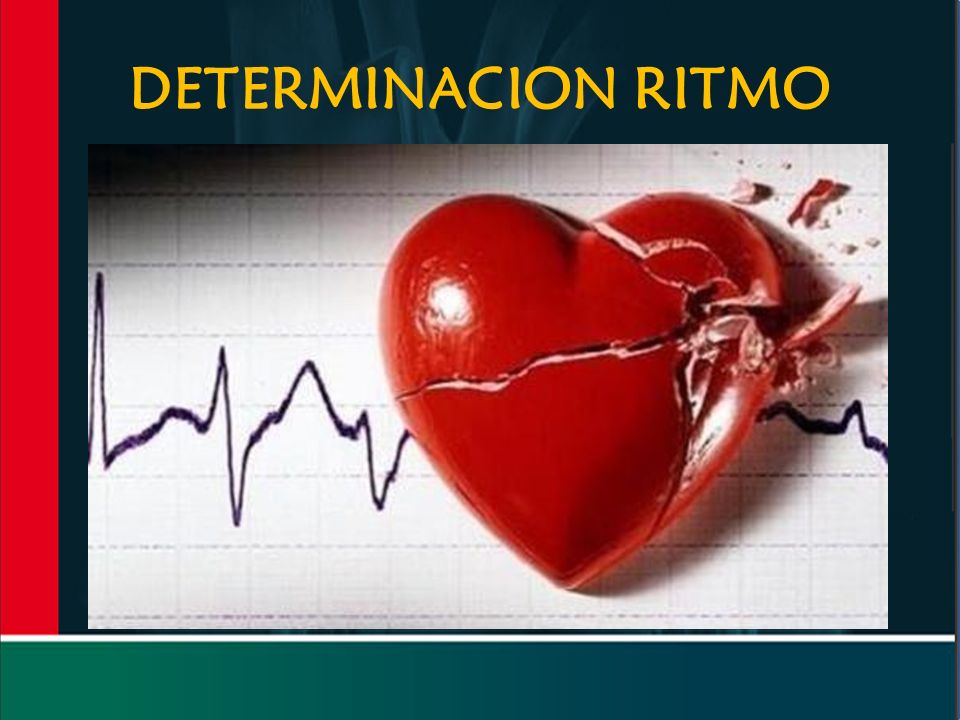 DETERMINACION RITMO